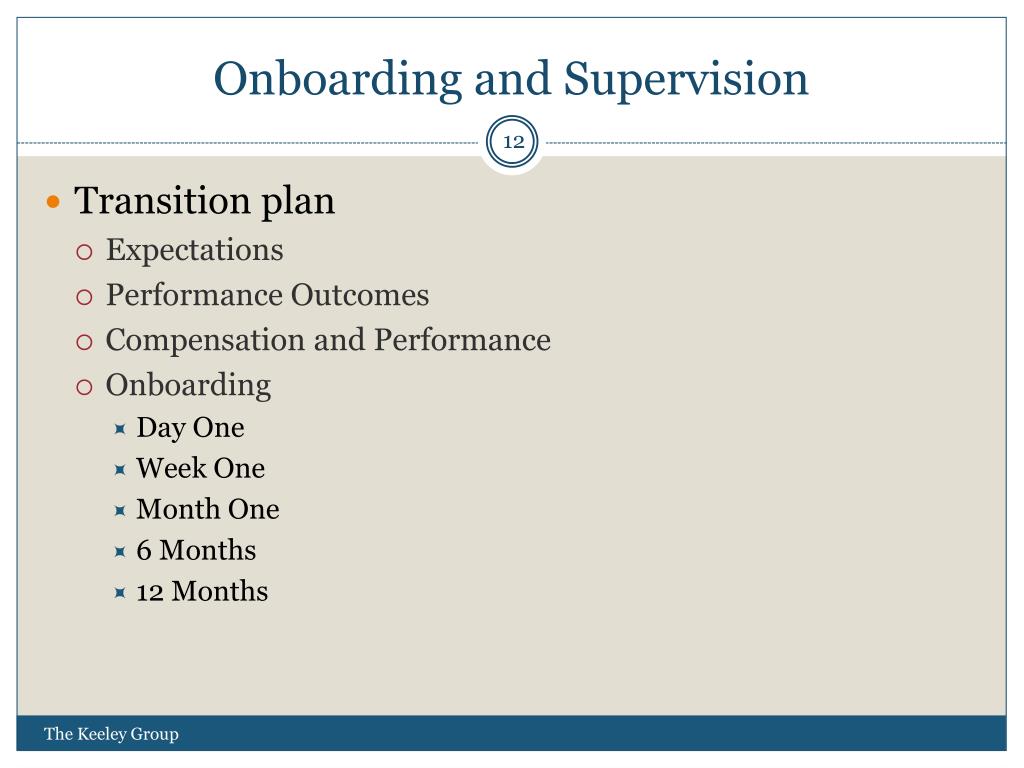 Onboarding and Supervision

12

- Transition plan
  - Expectations
  - Performance Outcomes
  - Compensation and Performance
  - Onboarding
    - Day One
    - Week One
    - Month One
    - 6 Months
    - 12 Months

The Keeley Group